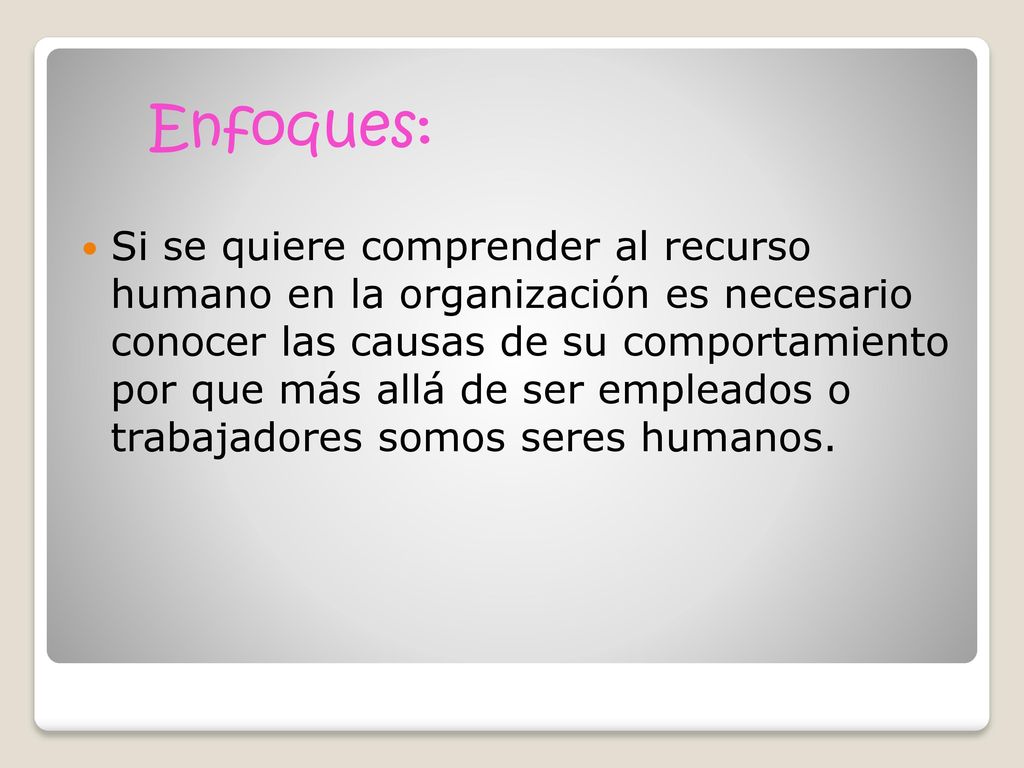 Enfoques:

Si se quiere comprender al recurso humano en la organización es necesario conocer las causas de su comportamiento por que más allá de ser empleados o trabajadores somos seres humanos.